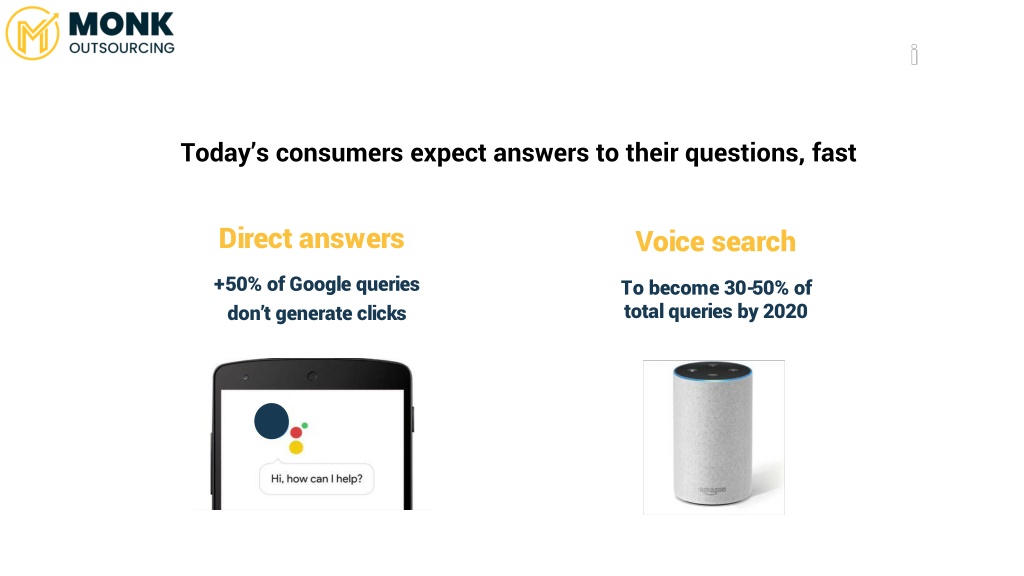 MONK
OUTSOURCING

Today's consumers expect answers to their questions, fast

Direct answers

+50% of Google queries don't generate clicks

Hi, how can I help?

Voice search

To become 30-50% of total queries by 2020

amazon